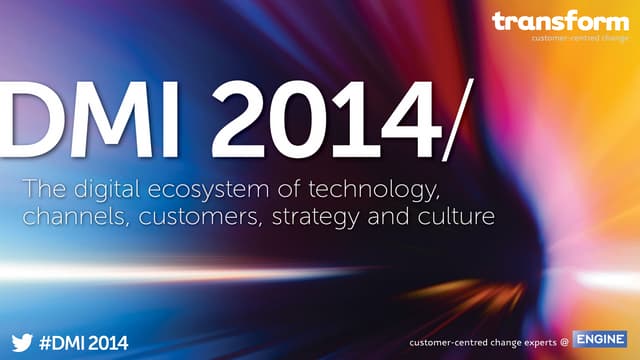 transform
customer-centred change

DMI 2014/

The digital ecosystem of technology, channels, customers, strategy and culture

#DMI 2014

customer-centred change experts @ ENGINE